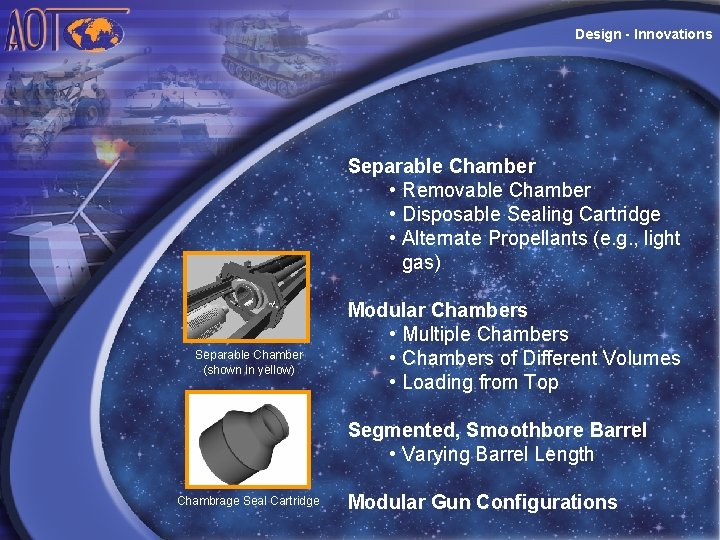 AOT

Design - Innovations

Separable Chamber
• Removable Chamber
• Disposable Sealing Cartridge
• Alternate Propellants (e.g., light gas)

Modular Chambers
• Multiple Chambers
• Chambers of Different Volumes
• Loading from Top

Segmented, Smoothbore Barrel
• Varying Barrel Length

Modular Gun Configurations

Separable Chamber (shown in yellow)

Chambrage Seal Cartridge